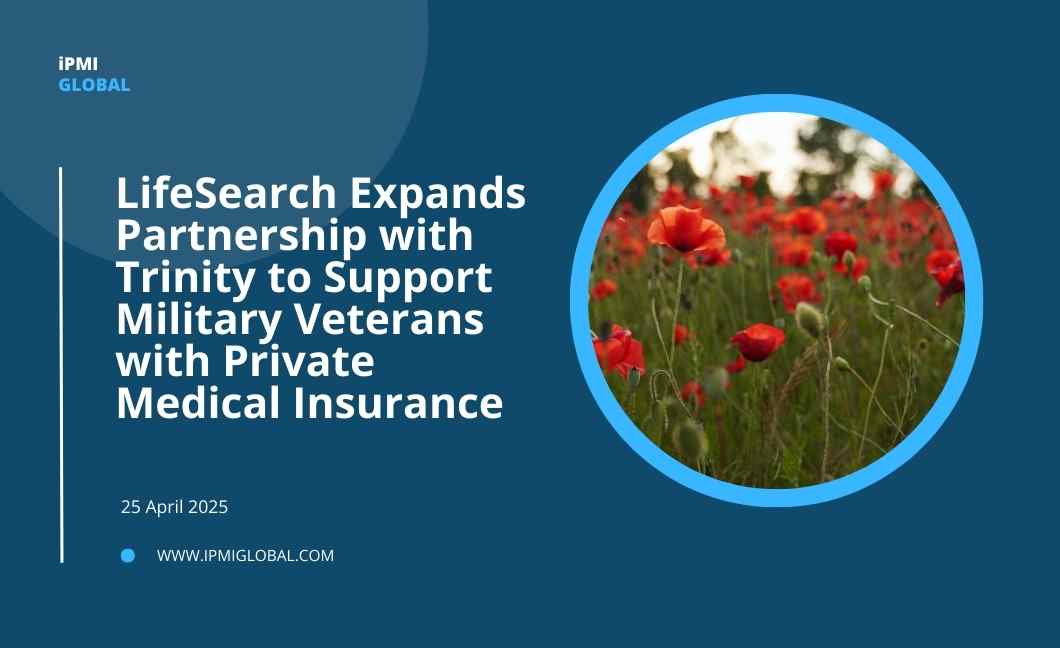 iPMI
GLOBAL

LifeSearch Expands Partnership with Trinity to Support Military Veterans with Private Medical Insurance

25 April 2025

WWW.IPMIGLOBAL.COM